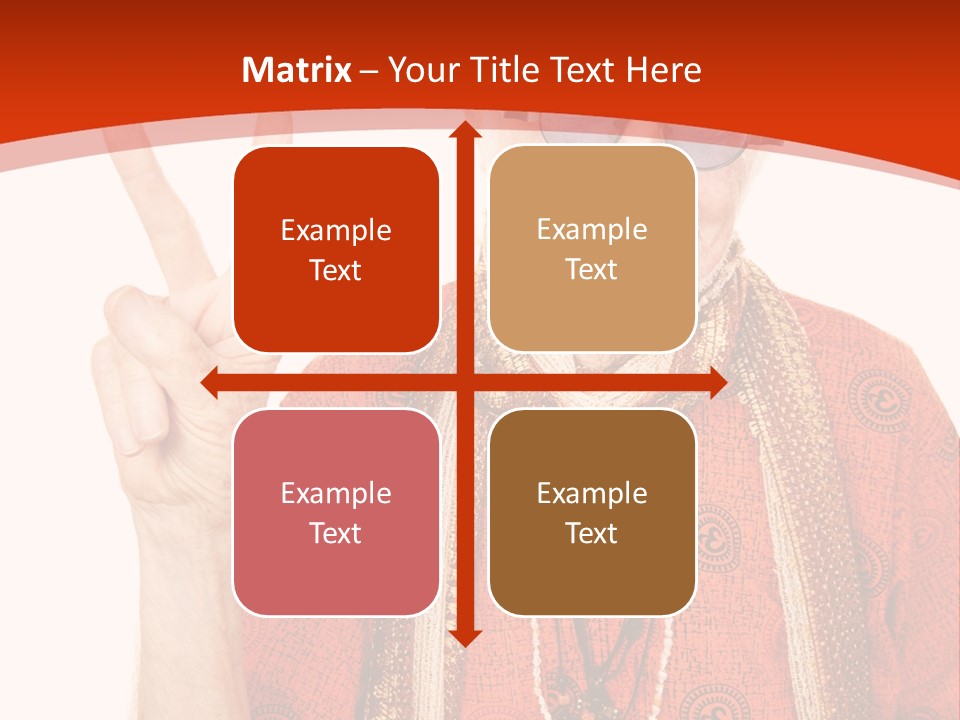 Matrix – Your Title Text Here

Example Text

Example Text

Example Text

Example Text